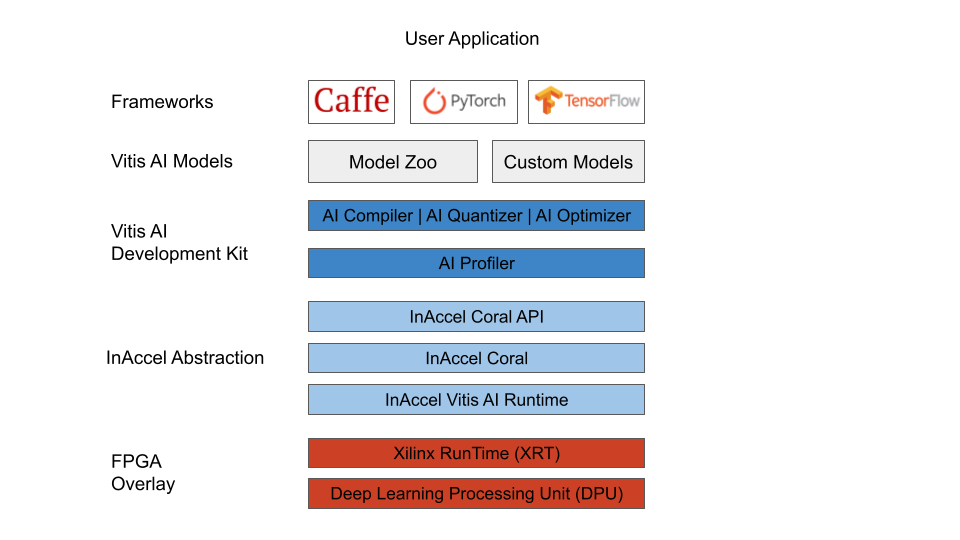 User Application

Frameworks

Caffe

PyTorch

TensorFlow

Vitis AI Models

Model Zoo

Custom Models

Vitis AI Development Kit

AI Compiler | AI Quantizer | AI Optimizer

AI Profiler

InAccel Abstraction

InAccel Coral API

InAccel Coral

InAccel Vitis AI Runtime

FPGA Overlay

Xilinx RunTime (XRT)

Deep Learning Processing Unit (DPU)